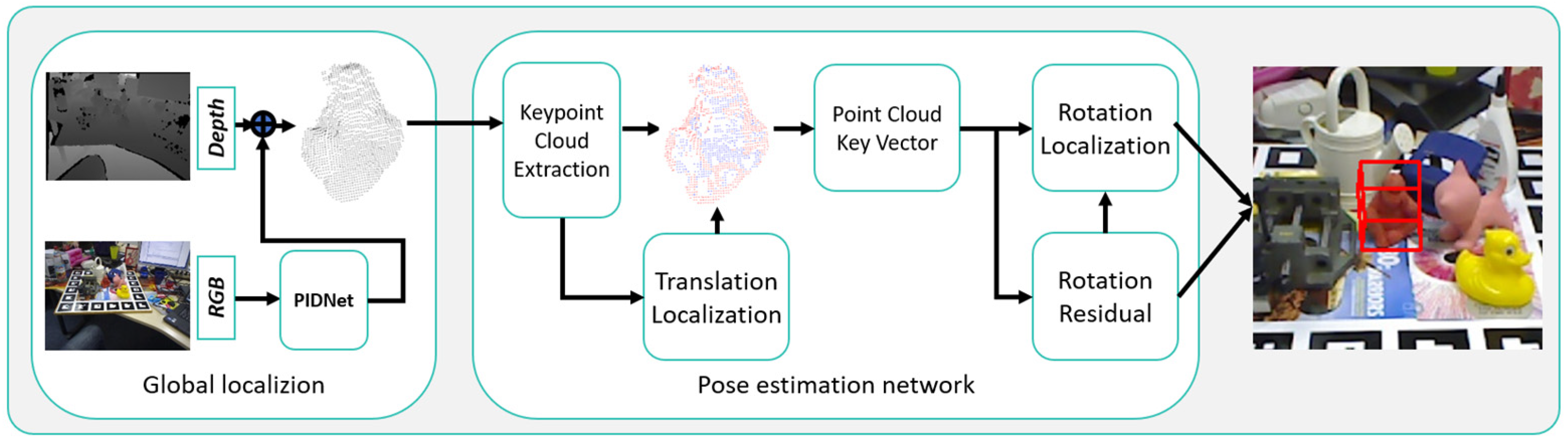 Depth

RGB

PIDNet

Global localizion

Keypoint Cloud Extraction

Translation Localization

Point Cloud Key Vector

Rotation Localization

Rotation Residual

Pose estimation network